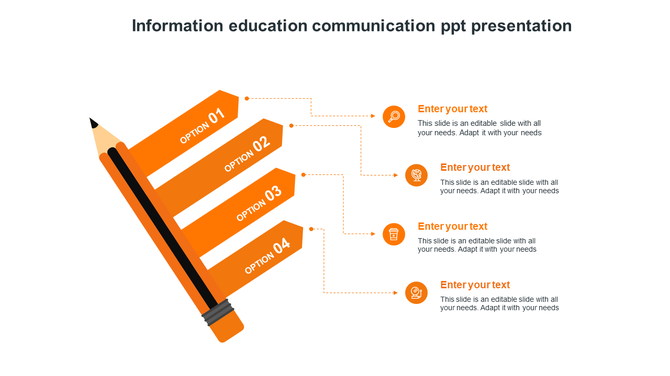 Information education communication ppt presentation

OPTION 01

OPTION 02

OPTION 03

OPTION 04

Enter your text
This slide is an editable slide with all your needs. Adapt it with your needs

Enter your text
This slide is an editable slide with all your needs. Adapt it with your needs

Enter your text
This slide is an editable slide with all your needs. Adapt it with your needs

Enter your text
This slide is an editable slide with all your needs. Adapt it with your needs